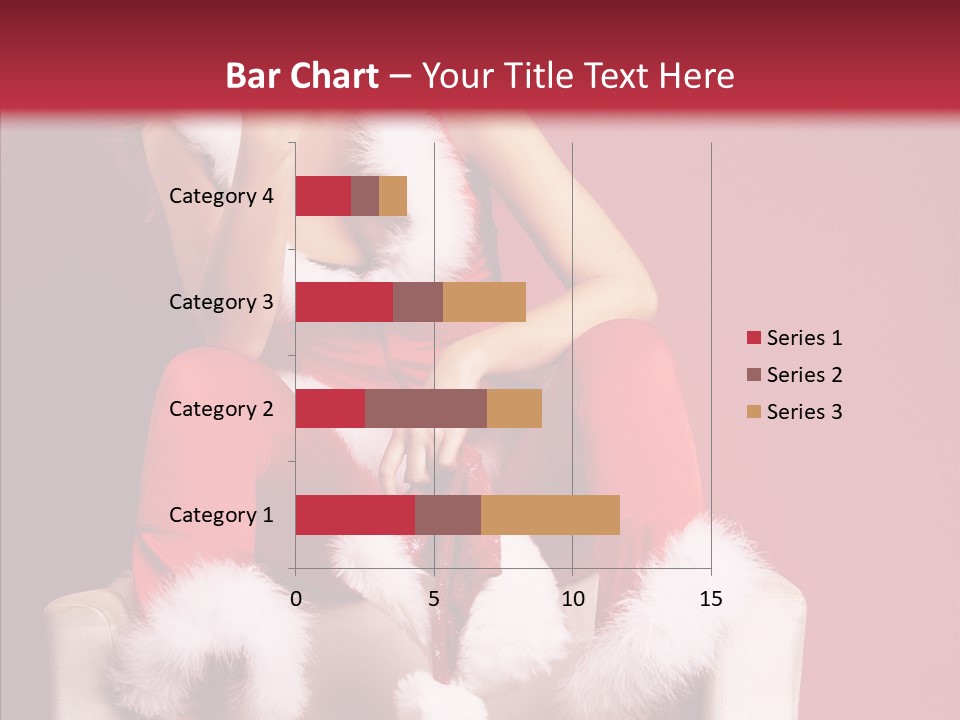 Bar Chart – Your Title Text Here

Category 4
Category 3
Category 2
Category 1

0
5
10
15

Series 1
Series 2
Series 3